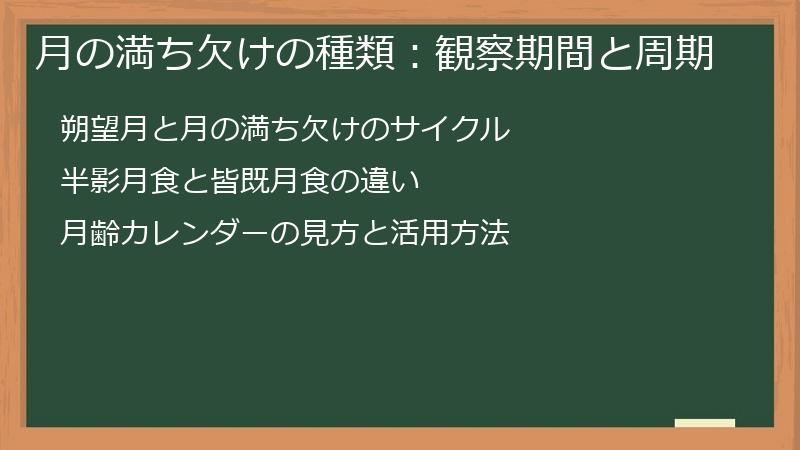 月の満ち欠けの種類：観察期間と周期

朔望月と月の満ち欠けのサイクル

半影月食と皆既月食の違い

月齢カレンダーの見方と活用方法